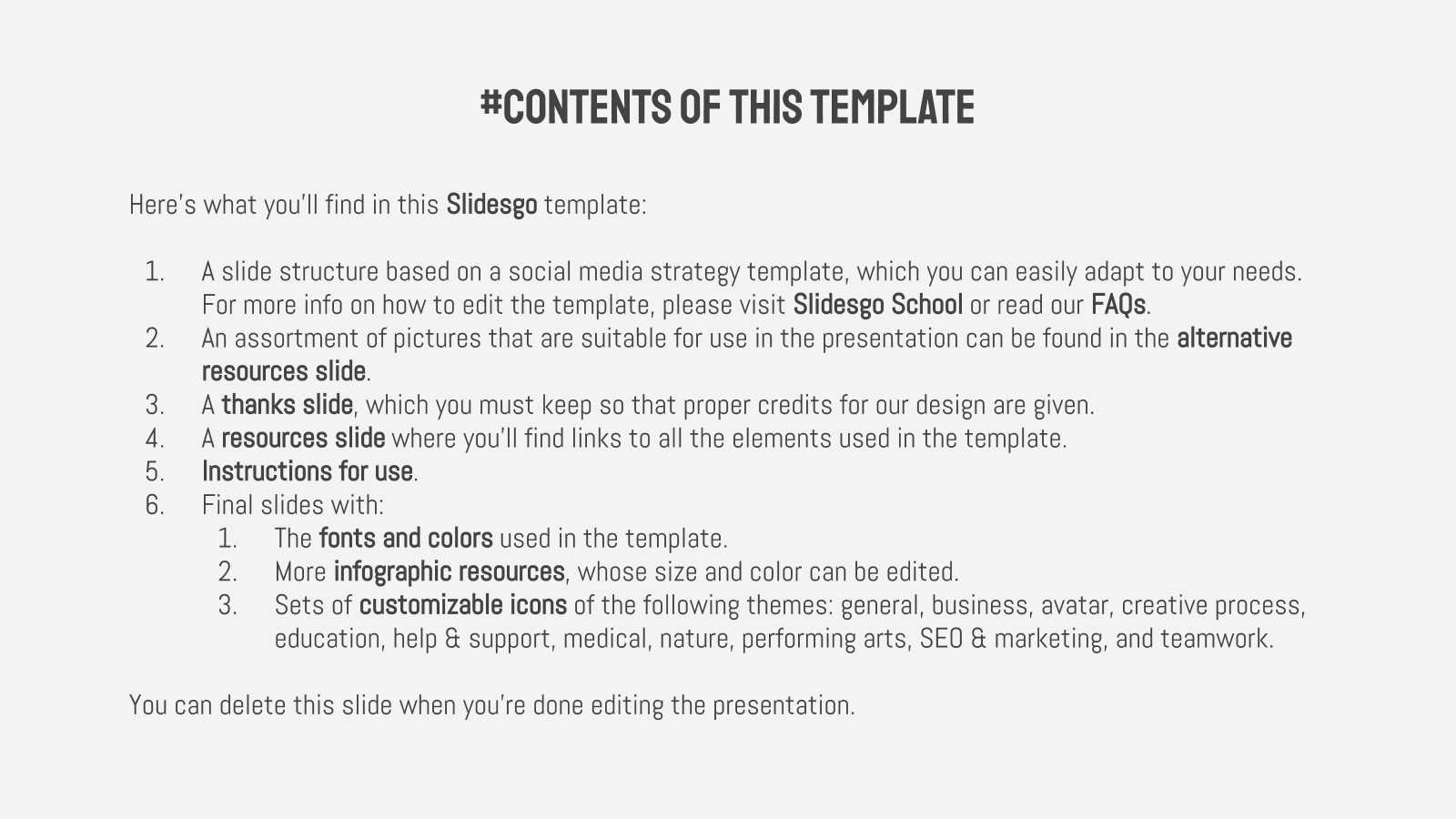 #CONTENTS OF THIS TEMPLATE

Here's what you'll find in this Slidesgo template:

1. A slide structure based on a social media strategy template, which you can easily adapt to your needs. For more info on how to edit the template, please visit Slidesgo School or read our FAQs.
2. An assortment of pictures that are suitable for use in the presentation can be found in the alternative resources slide.
3. A thanks slide, which you must keep so that proper credits for our design are given.
4. A resources slide where you'll find links to all the elements used in the template.
5. Instructions for use.
6. Final slides with:
 1. The fonts and colors used in the template.
 2. More infographic resources, whose size and color can be edited.
 3. Sets of customizable icons of the following themes: general, business, avatar, creative process, education, help & support, medical, nature, performing arts, SEO & marketing, and teamwork.

You can delete this slide when you're done editing the presentation.